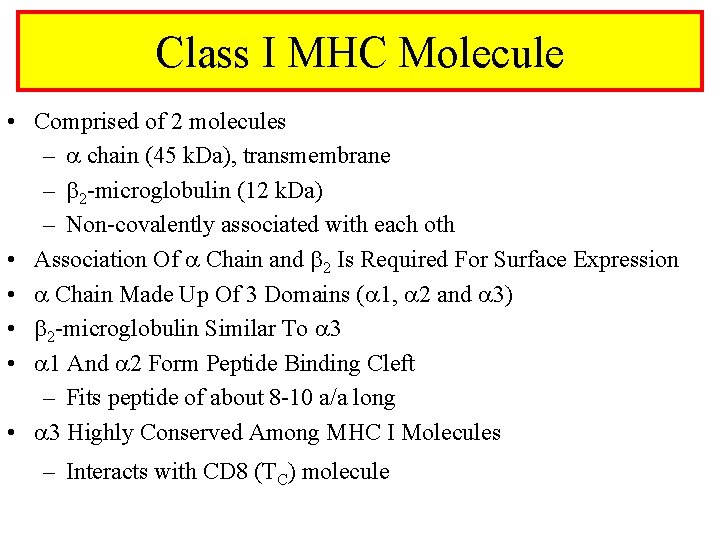 Class I MHC Molecule

• Comprised of 2 molecules
– $\alpha$ chain (45 kDa), transmembrane
– $\beta_2$-microglobulin (12 kDa)
– Non-covalently associated with each oth
• Association Of $\alpha$ Chain and $\beta_2$ Is Required For Surface Expression
• $\alpha$ Chain Made Up Of 3 Domains ($\alpha$1, $\alpha$2 and $\alpha$3)
• $\beta_2$-microglobulin Similar To $\alpha$3
• $\alpha$1 And $\alpha$2 Form Peptide Binding Cleft
– Fits peptide of about 8-10 a/a long
• $\alpha$3 Highly Conserved Among MHC I Molecules
– Interacts with CD8 ($T_C$) molecule